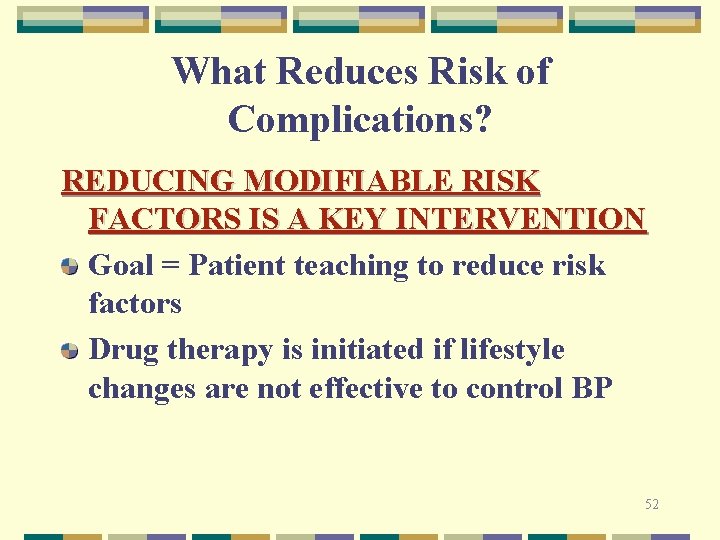 What Reduces Risk of Complications?

REDUCING MODIFIABLE RISK FACTORS IS A KEY INTERVENTION

Goal = Patient teaching to reduce risk factors

Drug therapy is initiated if lifestyle changes are not effective to control BP

52